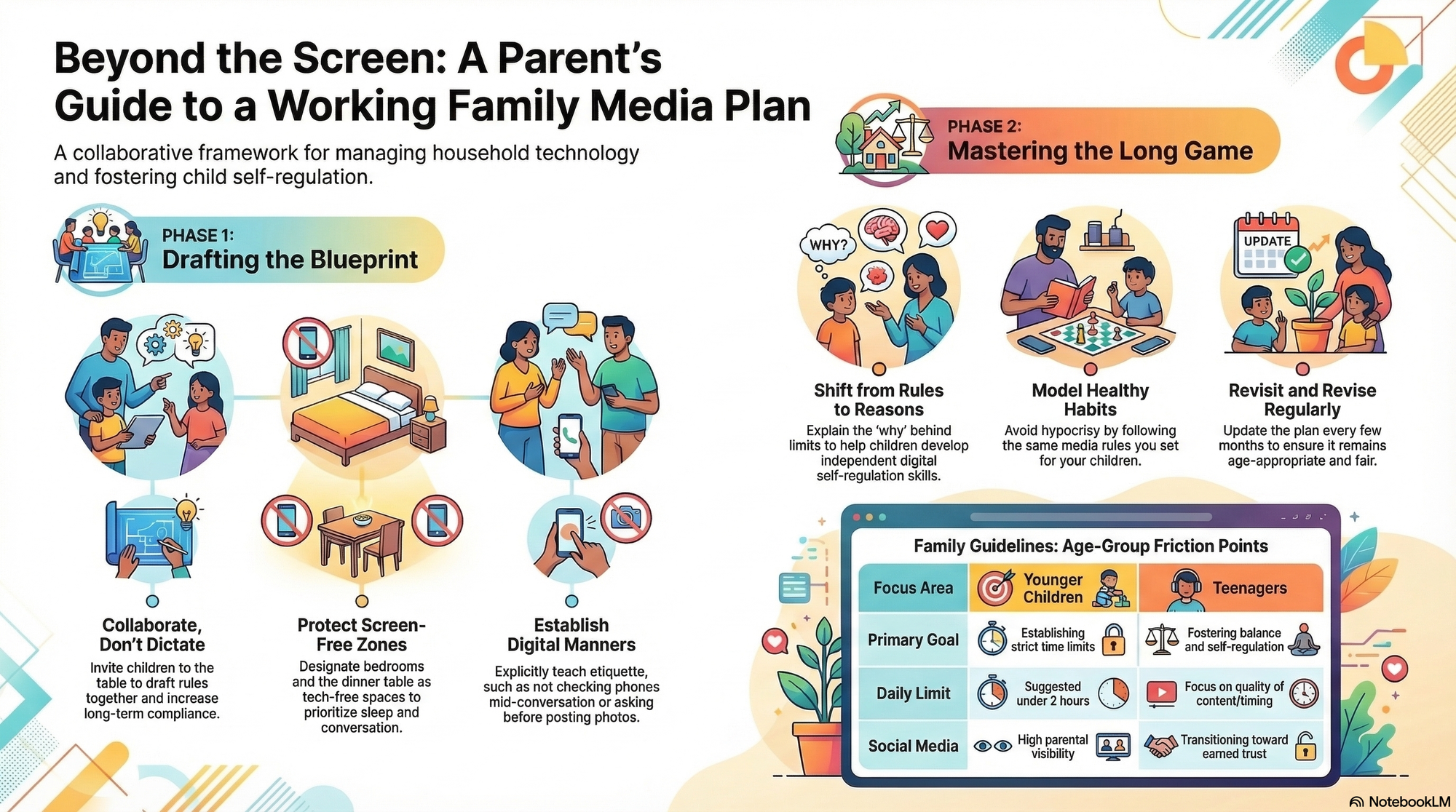 Beyond the Screen: A Parent's Guide to a Working Family Media Plan

A collaborative framework for managing household technology and fostering child self-regulation.

PHASE 1:
Drafting the Blueprint

Collaborate, Don't Dictate
Invite children to the table to draft rules together and increase long-term compliance.

Protect Screen-Free Zones
Designate bedrooms and the dinner table as tech-free spaces to prioritize sleep and conversation.

Establish Digital Manners
Explicitly teach etiquette, such as not checking phones mid-conversation or asking before posting photos.

PHASE 2:
Mastering the Long Game

WHY?

UPDATE

Shift from Rules to Reasons
Explain the 'why' behind limits to help children develop independent digital self-regulation skills.

Model Healthy Habits
Avoid hypocrisy by following the same media rules you set for your children.

Revisit and Revise Regularly
Update the plan every few months to ensure it remains age-appropriate and fair.

Family Guidelines: Age-Group Friction Points

| Focus Area | Younger Children | Teenagers |
|---|---|---|
| Primary Goal | Establishing strict time limits | Fostering balance and self-regulation |
| Daily Limit | Suggested under 2 hours | Focus on quality of content/timing |
| Social Media | High parental visibility | Transitioning toward earned trust |

NotebookLM